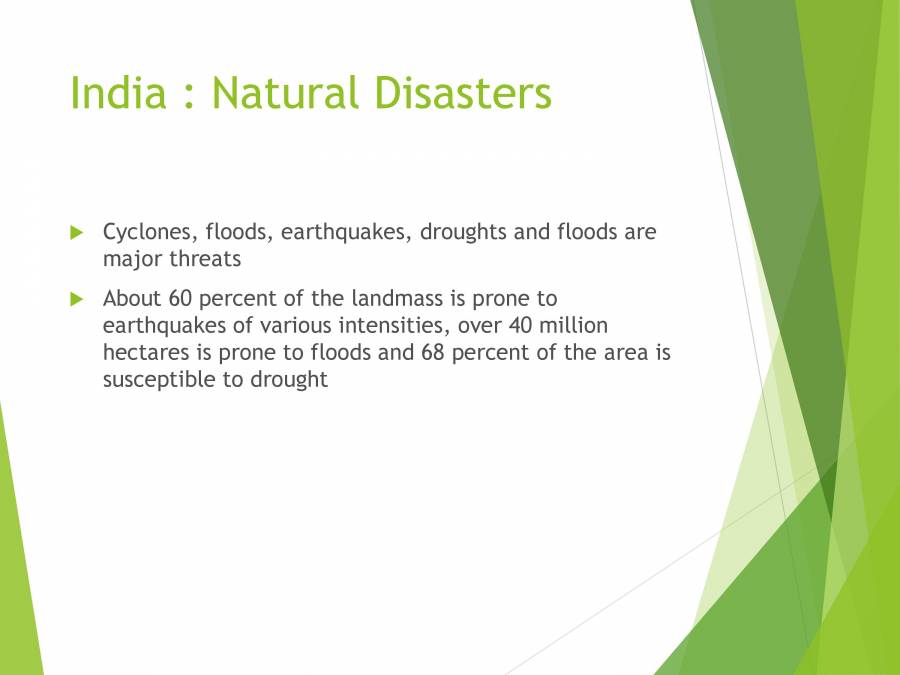 India : Natural Disasters

Cyclones, floods, earthquakes, droughts and floods are major threats

About 60 percent of the landmass is prone to earthquakes of various intensities, over 40 million hectares is prone to floods and 68 percent of the area is susceptible to drought